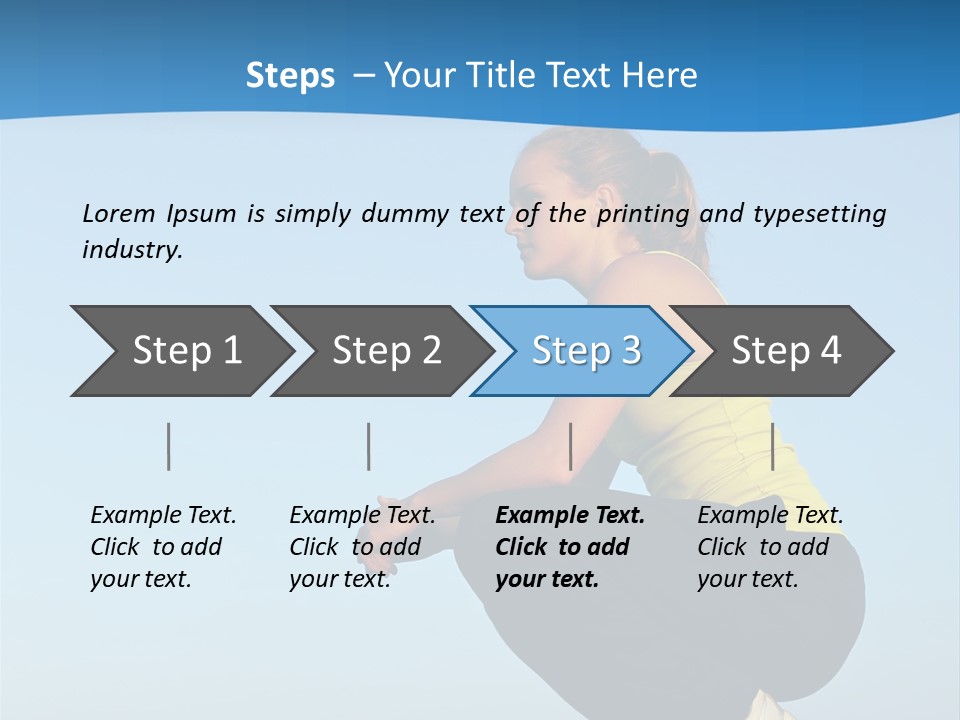 Steps – Your Title Text Here

Lorem Ipsum is simply dummy text of the printing and typesetting industry.

Step 1

Step 2

Step 3

Step 4

Example Text. Click to add your text.

Example Text. Click to add your text.

Example Text. Click to add your text.

Example Text. Click to add your text.